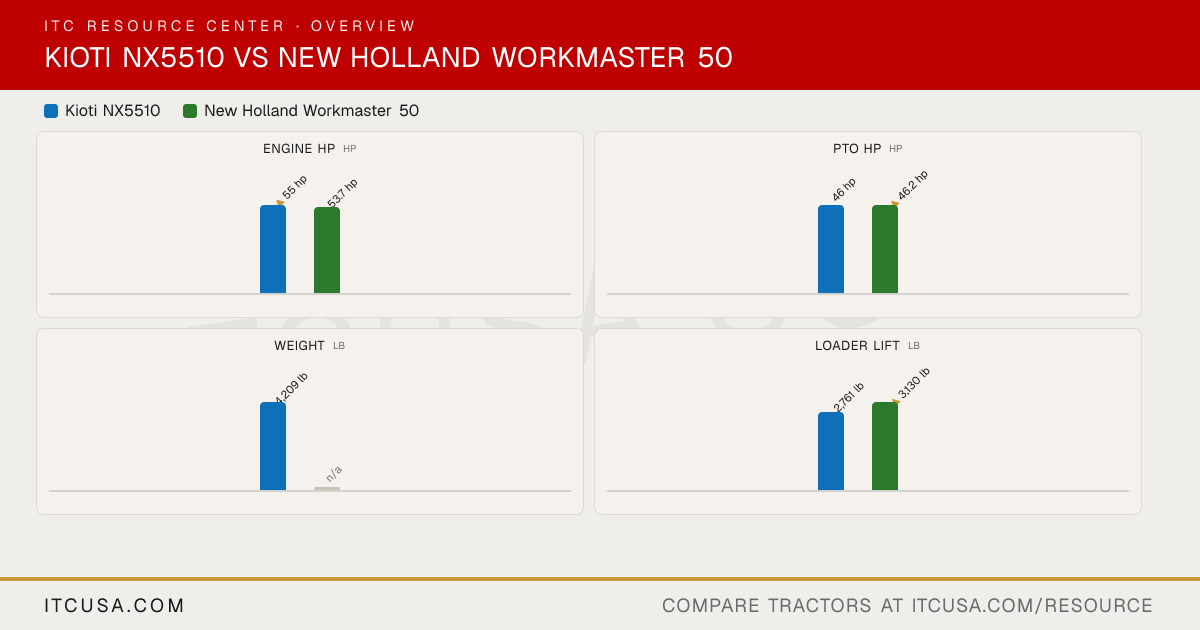 ITC RESOURCE CENTER · OVERVIEW

KIOTI NX5510 VS NEW HOLLAND WORKMASTER 50

Kioti NX5510 New Holland Workmaster 50

ENGINE HP HP

55 hp 53.7 hp

PTO HP HP

46 hp 46.2 hp

WEIGHT LB

4,209 lb n/a

LOADER LIFT LB

2,761 lb 3,130 lb

ITCUSA.COM

COMPARE TRACTORS AT ITCUSA.COM/RESOURCE